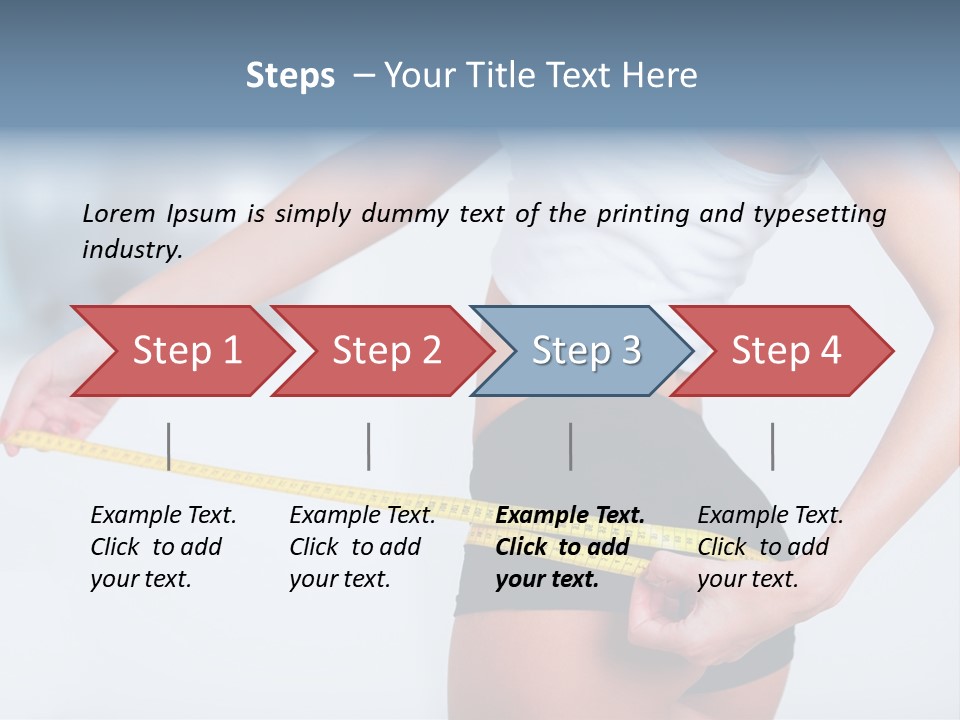 Steps – Your Title Text Here

Lorem Ipsum is simply dummy text of the printing and typesetting industry.

Step 1

Step 2

Step 3

Step 4

Example Text. Click to add your text.

Example Text. Click to add your text.

Example Text. Click to add your text.

Example Text. Click to add your text.